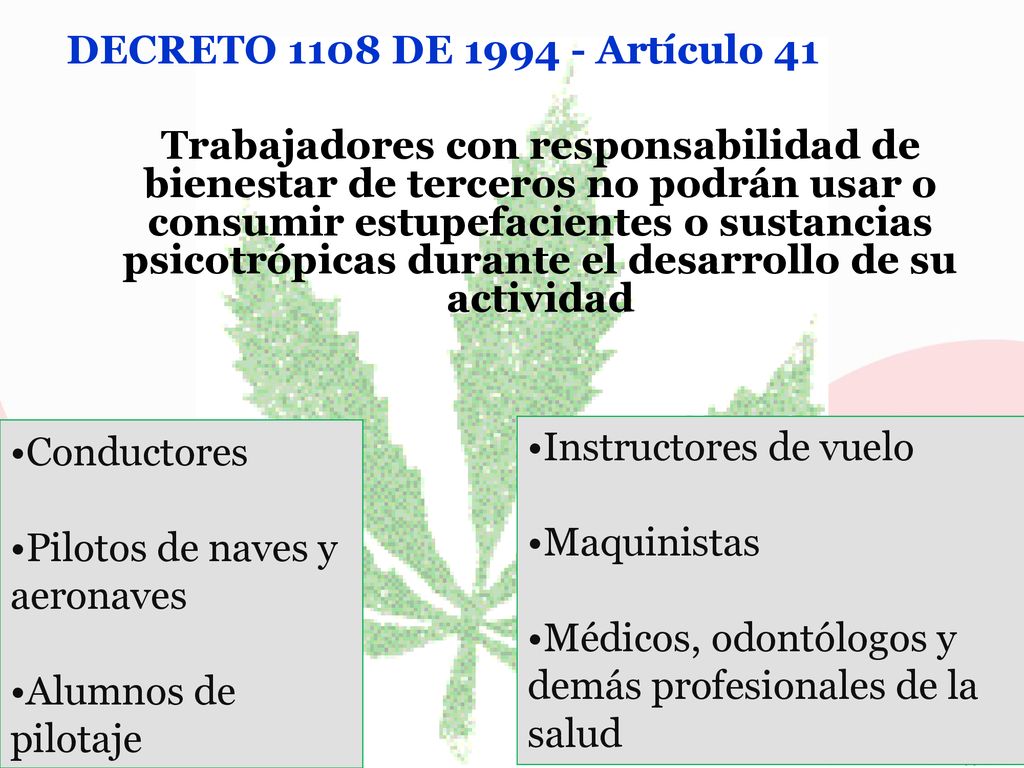 DECRETO 1108 DE 1994 - Artículo 41

Trabajadores con responsabilidad de bienestar de terceros no podrán usar o consumir estupefacientes o sustancias psicotrópicas durante el desarrollo de su actividad

•Conductores

•Pilotos de naves y aeronaves

•Alumnos de pilotaje

•Instructores de vuelo

•Maquinistas

•Médicos, odontólogos y demás profesionales de la salud